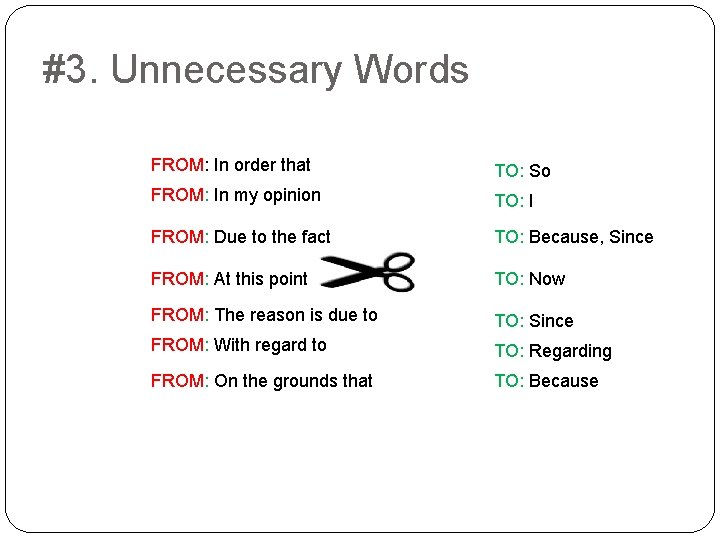 #3. Unnecessary Words

FROM: In order that
FROM: In my opinion
FROM: Due to the fact
FROM: At this point
FROM: The reason is due to
FROM: With regard to
FROM: On the grounds that

TO: So
TO: I
TO: Because, Since
TO: Now
TO: Since
TO: Regarding
TO: Because